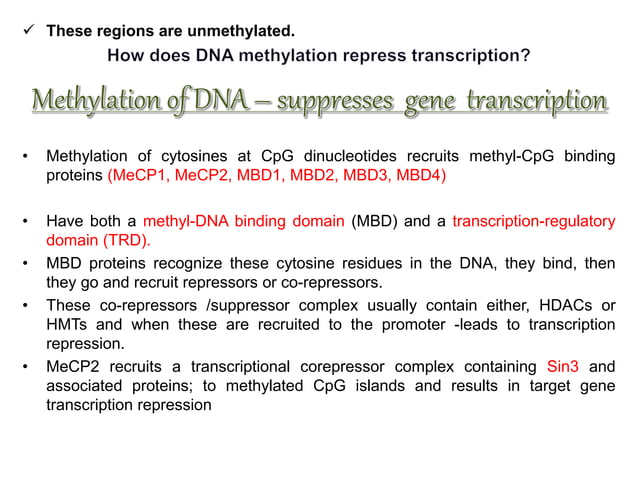 ✓ These regions are unmethylated.

How does DNA methylation repress transcription?

Methylation of DNA – suppresses gene transcription

• Methylation of cytosines at CpG dinucleotides recruits methyl-CpG binding proteins (MeCP1, MeCP2, MBD1, MBD2, MBD3, MBD4)

• Have both a methyl-DNA binding domain (MBD) and a transcription-regulatory domain (TRD).

• MBD proteins recognize these cytosine residues in the DNA, they bind, then they go and recruit repressors or co-repressors.

• These co-repressors /suppressor complex usually contain either, HDACs or HMTs and when these are recruited to the promoter -leads to transcription repression.

• MeCP2 recruits a transcriptional corepressor complex containing Sin3 and associated proteins; to methylated CpG islands and results in target gene transcription repression